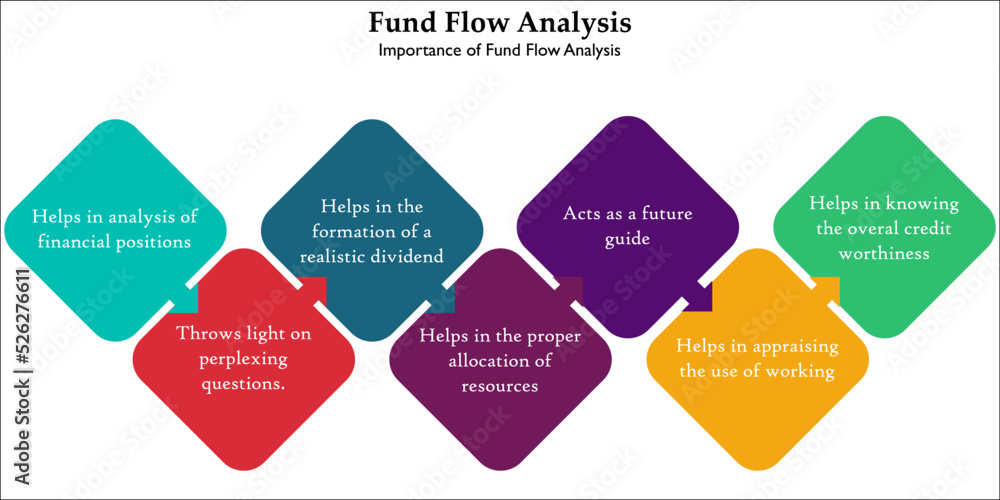 Fund Flow Analysis
Importance of Fund Flow Analysis

Helps in analysis of financial positions

Throws light on perplexing questions.

Helps in the formation of a realistic dividend

Helps in the proper allocation of resources

Acts as a future guide

Helps in appraising the use of working

Helps in knowing the overal credit worthiness

Adobe Stock | #526276611